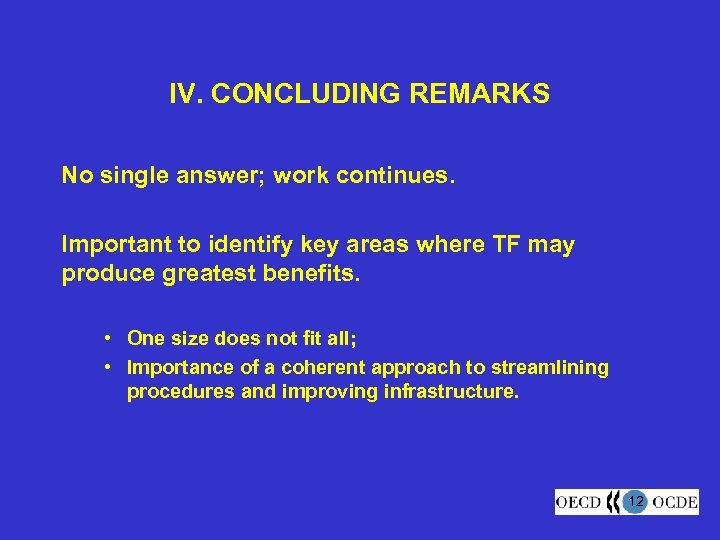 IV. CONCLUDING REMARKS

No single answer; work continues.

Important to identify key areas where TF may produce greatest benefits.

• One size does not fit all;
• Importance of a coherent approach to streamlining procedures and improving infrastructure.

OECD 12 OCDE